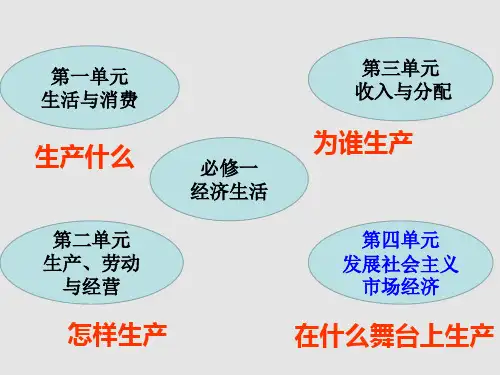 第一单元
生活与消费

生产什么

第三单元
收入与分配

为谁生产

必修一
经济生活

第二单元
生产、劳动
与经营

怎样生产

第四单元
发展社会主义
市场经济

在什么舞台上生产